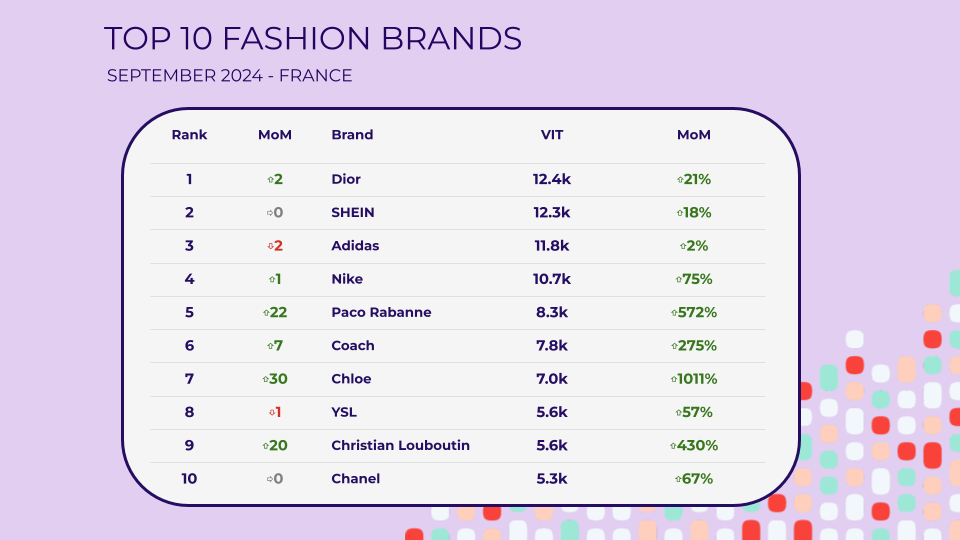 TOP 10 FASHION BRANDS

SEPTEMBER 2024 - FRANCE

| Rank | MoM | Brand | VIT | MoM |
|---|---|---|---|---|
| 1 | ⇧2 | Dior | 12.4k | ⇧21% |
| 2 | ⇨0 | SHEIN | 12.3k | ⇧18% |
| 3 | ⇩2 | Adidas | 11.8k | ⇧2% |
| 4 | ⇧1 | Nike | 10.7k | ⇧75% |
| 5 | ⇧22 | Paco Rabanne | 8.3k | ⇧572% |
| 6 | ⇧7 | Coach | 7.8k | ⇧275% |
| 7 | ⇧30 | Chloe | 7.0k | ⇧1011% |
| 8 | ⇩1 | YSL | 5.6k | ⇧57% |
| 9 | ⇧20 | Christian Louboutin | 5.6k | ⇧430% |
| 10 | ⇨0 | Chanel | 5.3k | ⇧67% |